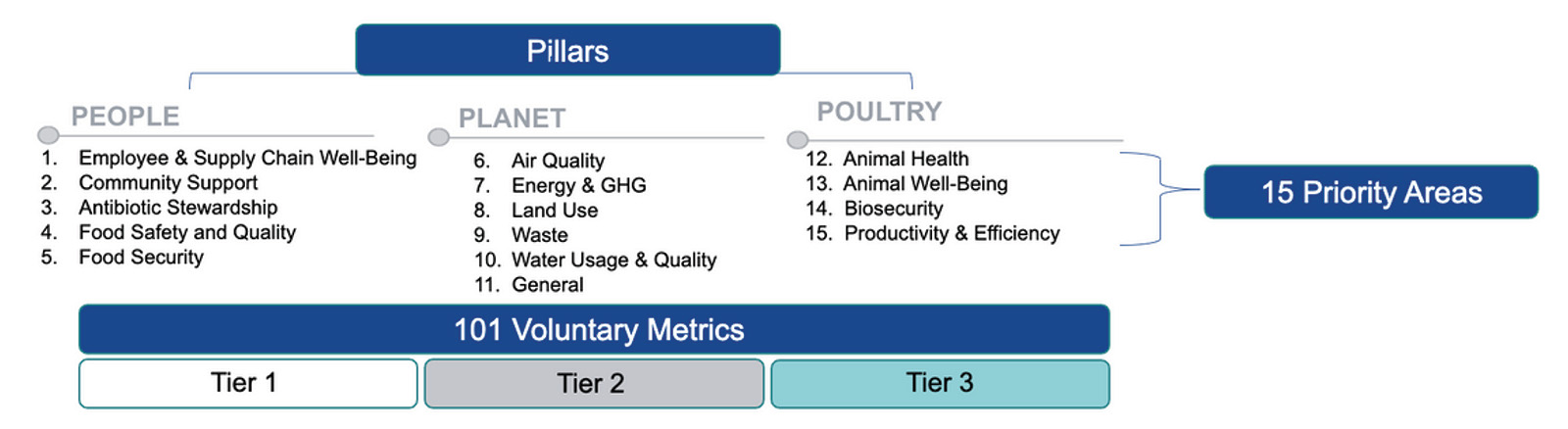 Pillars

PEOPLE

1. Employee & Supply Chain Well-Being
2. Community Support
3. Antibiotic Stewardship
4. Food Safety and Quality
5. Food Security

PLANET

6. Air Quality
7. Energy & GHG
8. Land Use
9. Waste
10. Water Usage & Quality
11. General

POULTRY

12. Animal Health
13. Animal Well-Being
14. Biosecurity
15. Productivity & Efficiency

15 Priority Areas

101 Voluntary Metrics

Tier 1

Tier 2

Tier 3